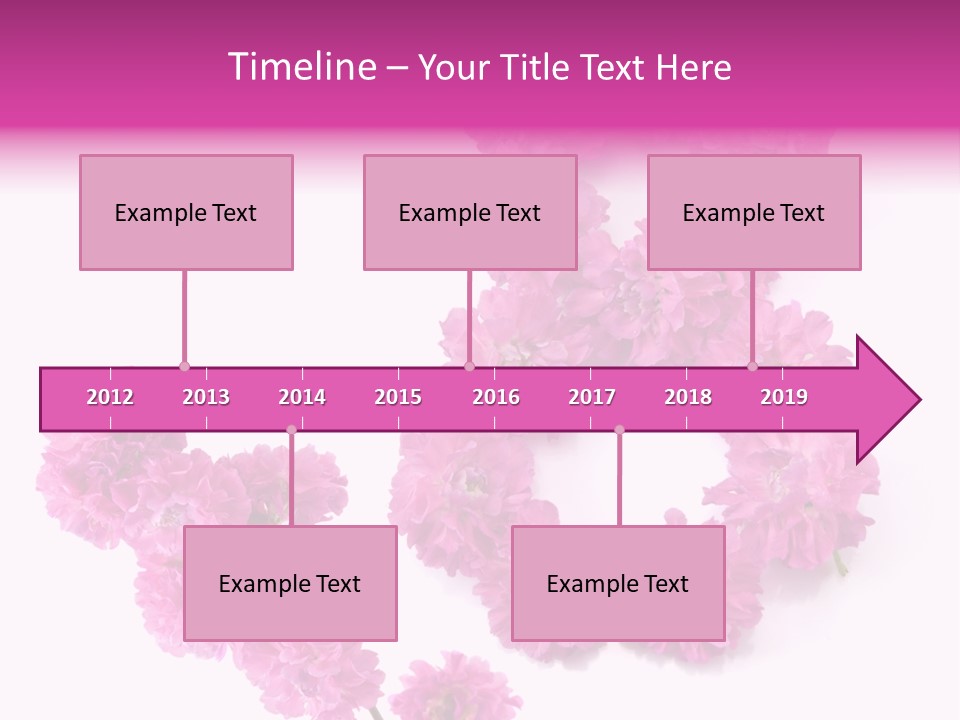 Timeline – Your Title Text Here

Example Text

Example Text

Example Text

2012
2013
2014
2015
2016
2017
2018
2019

Example Text

Example Text